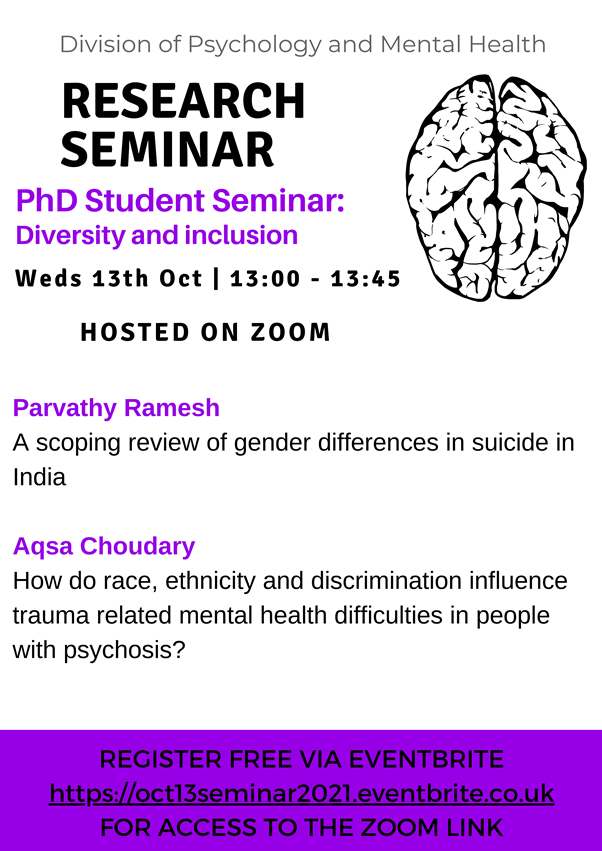 Division of Psychology and Mental Health

RESEARCH SEMINAR

PhD Student Seminar: Diversity and inclusion

Weds 13th Oct | 13:00 - 13:45

HOSTED ON ZOOM

Parvathy Ramesh
A scoping review of gender differences in suicide in India

Aqsa Choudary
How do race, ethnicity and discrimination influence trauma related mental health difficulties in people with psychosis?

REGISTER FREE VIA EVENTBRITE
https://oct13seminar2021.eventbrite.co.uk
FOR ACCESS TO THE ZOOM LINK